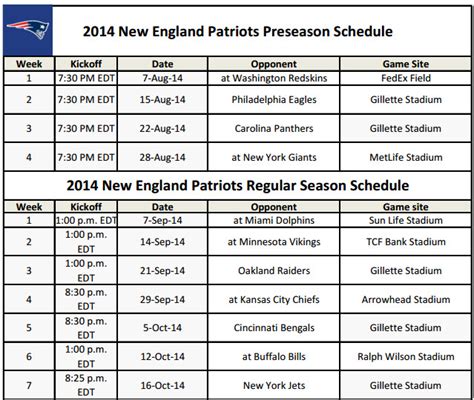 2014 New England Patriots Preseason Schedule

| Week | Kickoff | Date | Opponent | Game Site |
|---|---|---|---|---|
| 1 | 7:30 PM EDT | 7-Aug-14 | at Washington Redskins | FedEx Field |
| 2 | 7:30 PM EDT | 15-Aug-14 | Philadelphia Eagles | Gillette Stadium |
| 3 | 7:30 PM EDT | 22-Aug-14 | Carolina Panthers | Gillette Stadium |
| 4 | 7:30 PM EDT | 28-Aug-14 | at New York Giants | MetLife Stadium |

2014 New England Patriots Regular Season Schedule

| Week | Kickoff | Date | Opponent | Game site |
|---|---|---|---|---|
| 1 | 1:00 p.m. EDT | 7-Sep-14 | at Miami Dolphins | Sun Life Stadium |
| 2 | 1:00 p.m. EDT | 14-Sep-14 | at Minnesota Vikings | TCF Bank Stadium |
| 3 | 1:00 p.m. EDT | 21-Sep-14 | Oakland Raiders | Gillette Stadium |
| 4 | 8:30 p.m. EDT | 29-Sep-14 | at Kansas City Chiefs | Arrowhead Stadium |
| 5 | 8:30 p.m. EDT | 5-Oct-14 | Cincinnati Bengals | Gillette Stadium |
| 6 | 1:00 p.m. EDT | 12-Oct-14 | at Buffalo Bills | Ralph Wilson Stadium |
| 7 | 8:25 p.m. EDT | 16-Oct-14 | New York Jets | Gillette Stadium |